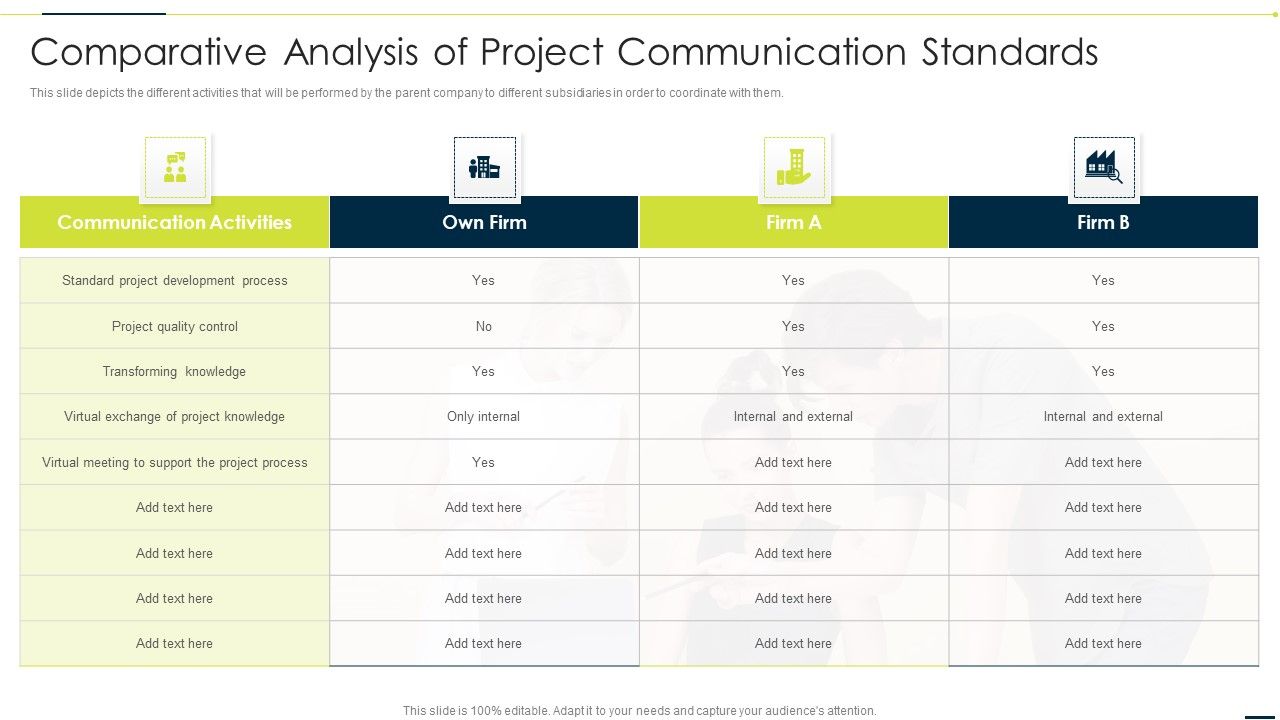 Comparative Analysis of Project Communication Standards

This slide depicts the different activities that will be performed by the parent company to different subsidiaries in order to coordinate with them.

| Communication Activities | Own Firm | Firm A | Firm B |
|---|---|---|---|
| Standard project development process | Yes | Yes | Yes |
| Project quality control | No | Yes | Yes |
| Transforming knowledge | Yes | Yes | Yes |
| Virtual exchange of project knowledge | Only internal | Internal and external | Internal and external |
| Virtual meeting to support the project process | Yes | Add text here | Add text here |
| Add text here | Add text here | Add text here | Add text here |
| Add text here | Add text here | Add text here | Add text here |
| Add text here | Add text here | Add text here | Add text here |
| Add text here | Add text here | Add text here | Add text here |

This slide is 100% editable. Adapt it to your needs and capture your audience's attention.